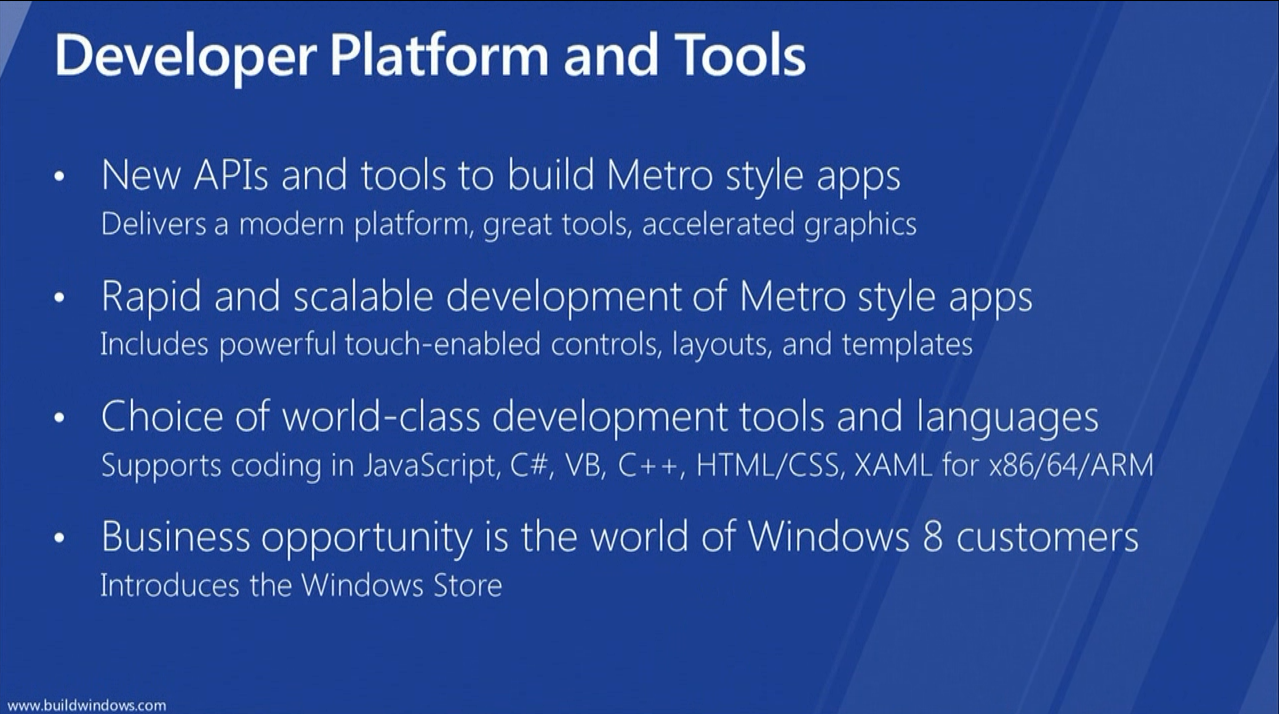 Developer Platform and Tools

• New APIs and tools to build Metro style apps
Delivers a modern platform, great tools, accelerated graphics

• Rapid and scalable development of Metro style apps
Includes powerful touch-enabled controls, layouts, and templates

• Choice of world-class development tools and languages
Supports coding in JavaScript, C#, VB, C++, HTML/CSS, XAML for x86/64/ARM

• Business opportunity is the world of Windows 8 customers
Introduces the Windows Store

www.buildwindows.com